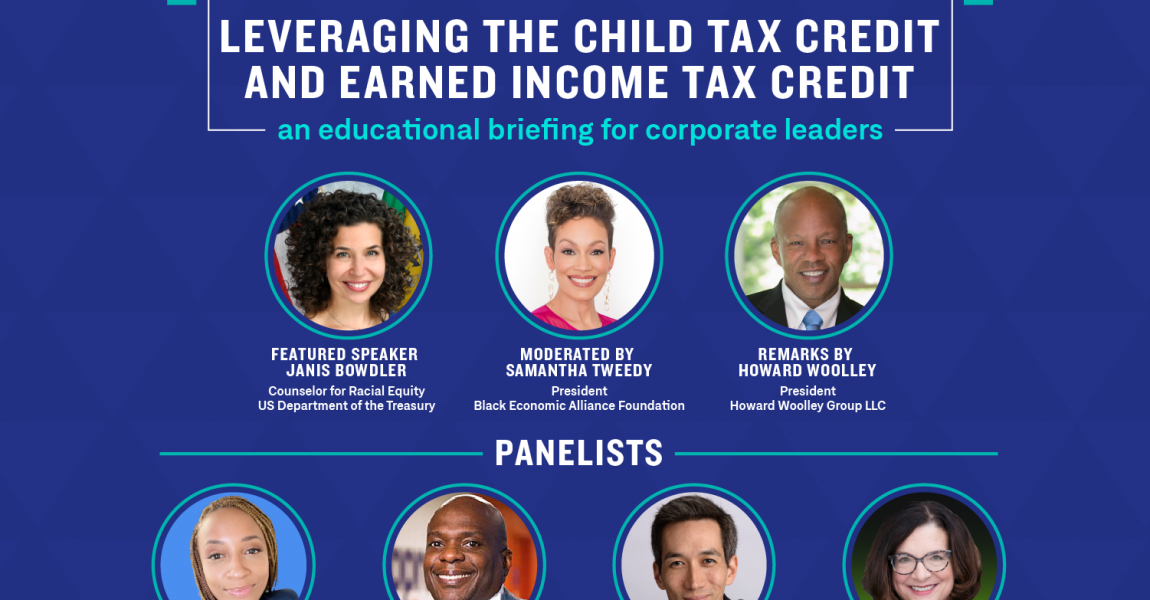 LEVERAGING THE CHILD TAX CREDIT AND EARNED INCOME TAX CREDIT

an educational briefing for corporate leaders

FEATURED SPEAKER
JANIS BOWDLER
Counselor for Racial Equity
US Department of the Treasury

MODERATED BY
SAMANTHA TWEEDY
President
Black Economic Alliance Foundation

REMARKS BY
HOWARD WOOLLEY
President
Howard Woolley Group LLC

PANELISTS